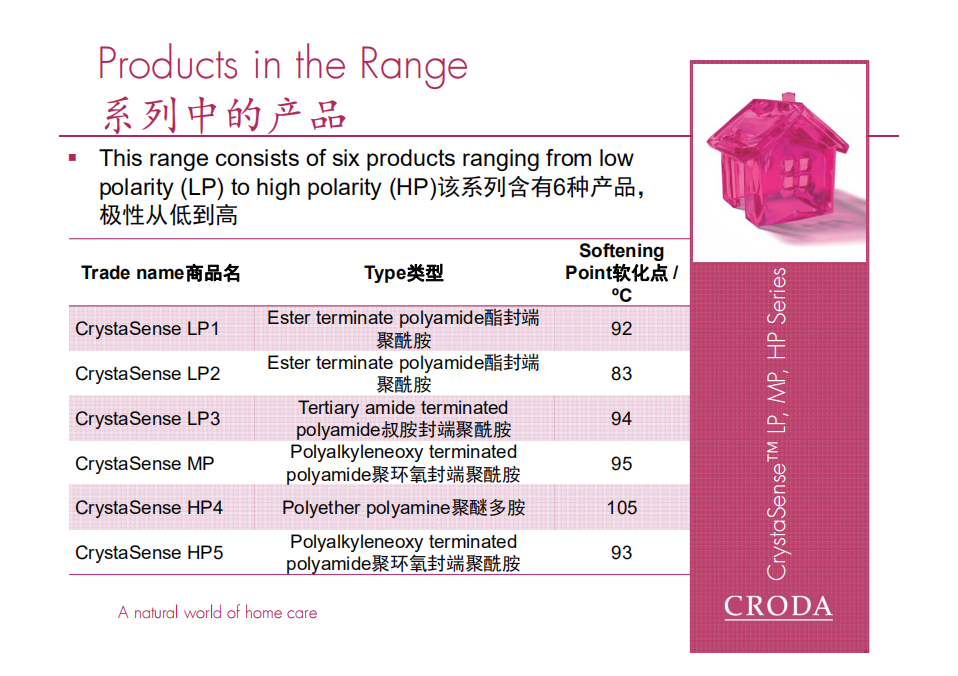 Products in the Range
系列中的产品

▪ This range consists of six products ranging from low polarity (LP) to high polarity (HP)该系列含有6种产品，极性从低到高

| Trade name商品名 | Type类型 | Softening Point软化点 / ºC |
|---|---|---|
| CrystaSense LP1 | Ester terminate polyamide酯封端聚酰胺 | 92 |
| CrystaSense LP2 | Ester terminate polyamide酯封端聚酰胺 | 83 |
| CrystaSense LP3 | Tertiary amide terminated polyamide叔胺封端聚酰胺 | 94 |
| CrystaSense MP | Polyalkyleneoxy terminated polyamide聚环氧封端聚酰胺 | 95 |
| CrystaSense HP4 | Polyether polyamine聚醚多胺 | 105 |
| CrystaSense HP5 | Polyalkyleneoxy terminated polyamide聚环氧封端聚酰胺 | 93 |

A natural world of home care

CrystaSense™ LP, MP, HP Series

CRODA